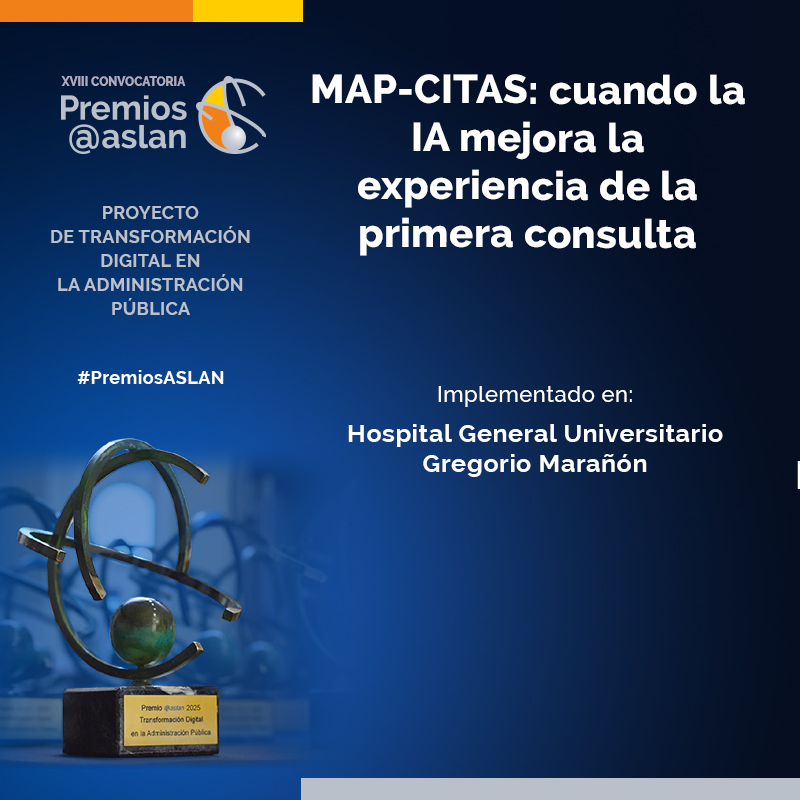 XVIII CONVOCATORIA
Premios @aslan

PROYECTO DE TRANSFORMACIÓN DIGITAL EN LA ADMINISTRACIÓN PÚBLICA

#PremiosASLAN

MAP-CITAS: cuando la IA mejora la experiencia de la primera consulta

Implementado en:

Hospital General Universitario Gregorio Marañón

Premio @aslan 2025
Transformación Digital en la Administración Pública